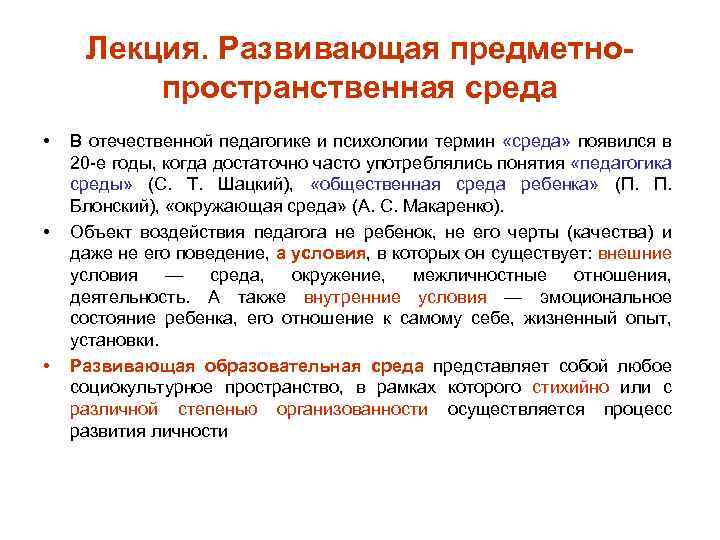 Лекция. Развивающая предметно-пространственная среда

• В отечественной педагогике и психологии термин «среда» появился в 20-е годы, когда достаточно часто употреблялись понятия «педагогика среды» (С. Т. Шацкий), «общественная среда ребенка» (П. П. Блонский), «окружающая среда» (А. С. Макаренко).

• Объект воздействия педагога не ребенок, не его черты (качества) и даже не его поведение, а условия, в которых он существует: внешние условия — среда, окружение, межличностные отношения, деятельность. А также внутренние условия — эмоциональное состояние ребенка, его отношение к самому себе, жизненный опыт, установки.

• Развивающая образовательная среда представляет собой любое социокультурное пространство, в рамках которого стихийно или с различной степенью организованности осуществляется процесс развития личности